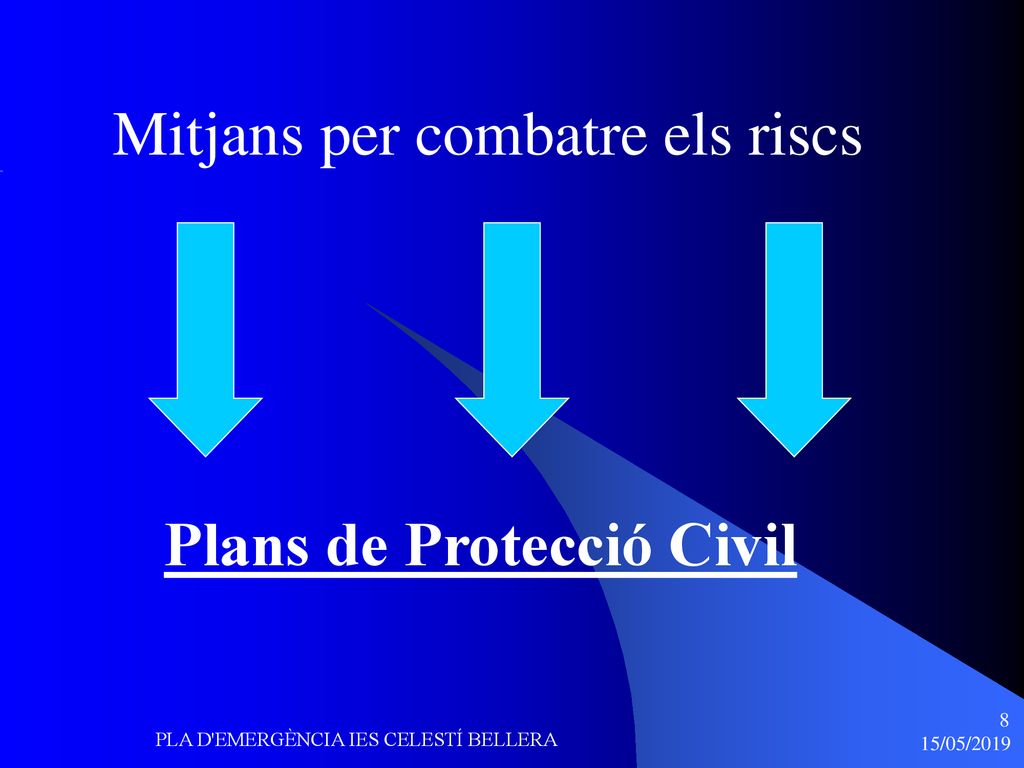 Mitjans per combatre els riscs

Plans de Protecció Civil

PLA D'EMERGÈNCIA IES CELESTÍ BELLERA

8
15/05/2019